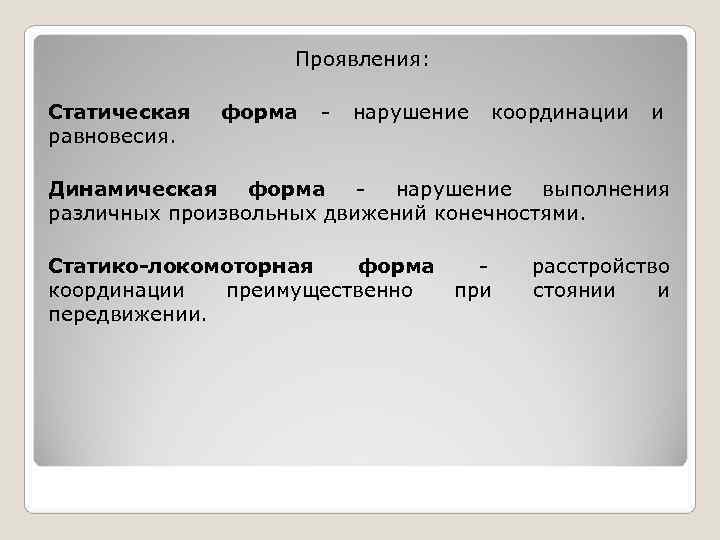 Проявления:

Статическая форма - нарушение координации и равновесия.

Динамическая форма - нарушение выполнения различных произвольных движений конечностями.

Статико-локомоторная форма - расстройство координации преимущественно при стоянии и передвижении.